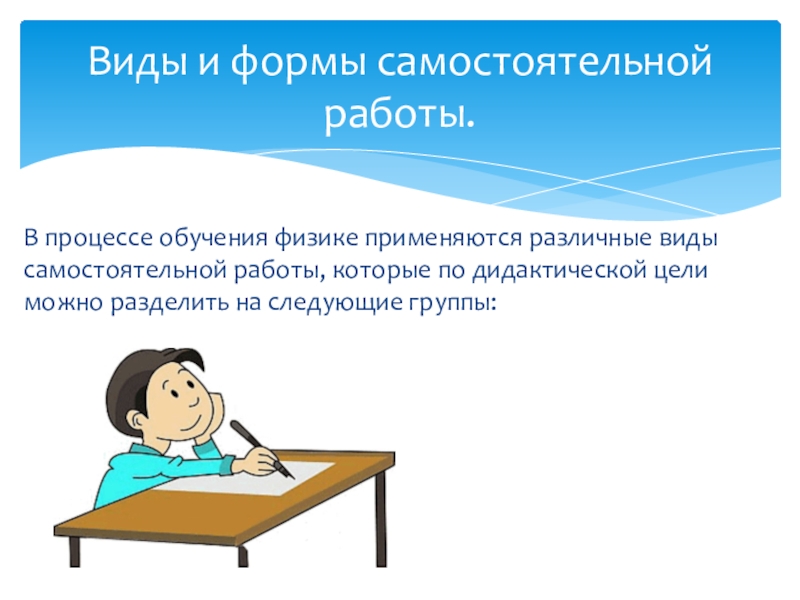 Виды и формы самостоятельной работы.

В процессе обучения физике применяются различные виды самостоятельной работы, которые по дидактической цели можно разделить на следующие группы: